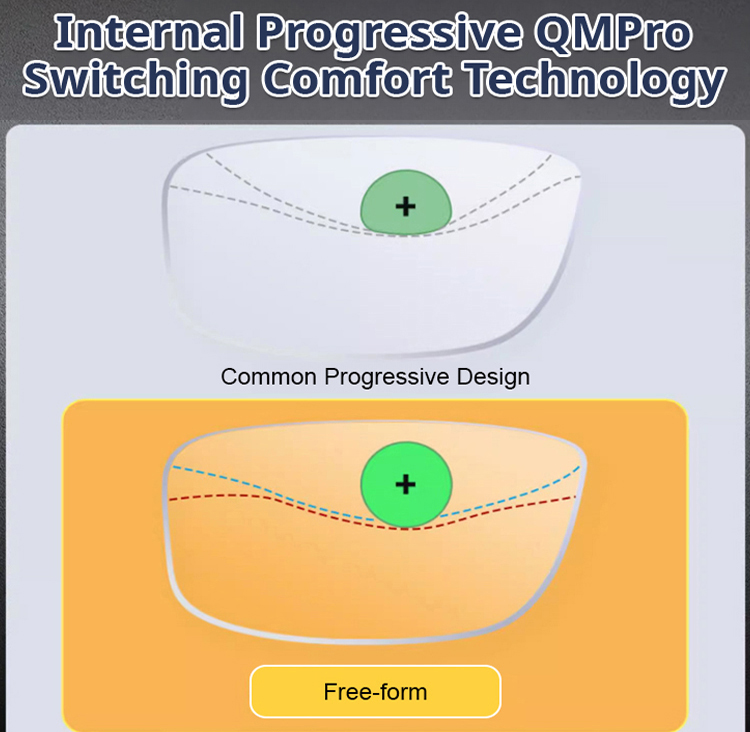 Internal Progressive QMPro Switching Comfort Technology

+

Common Progressive Design

+

Free-form